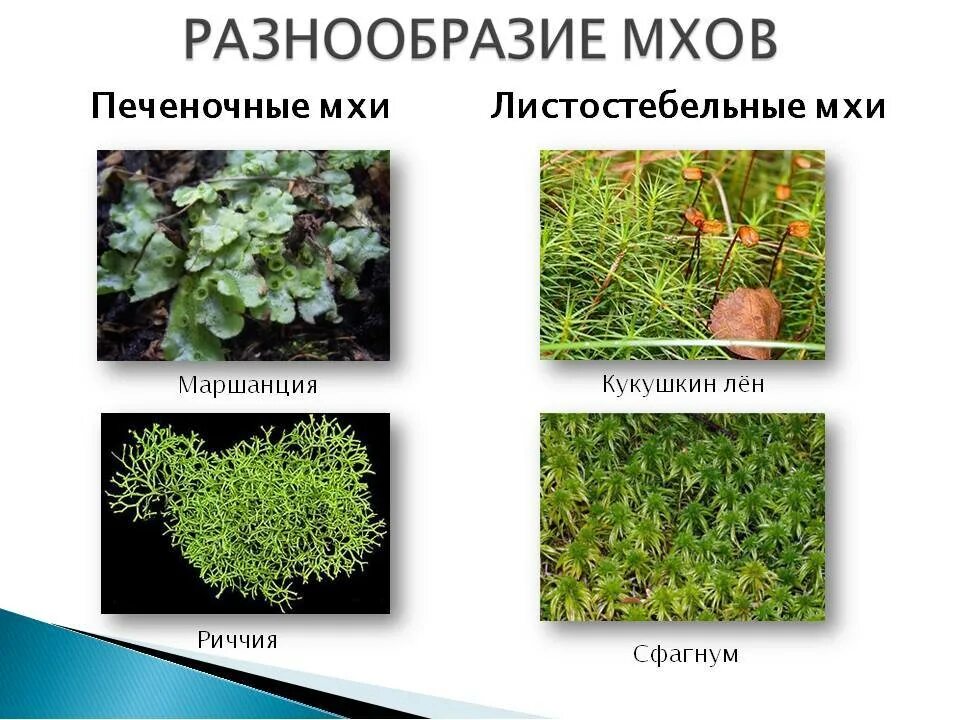 РАЗНООБРАЗИЕ МХОВ

Печеночные мхи

Маршанция

Риччия

Листостебельные мхи

Кукушкин лён

Сфагнум